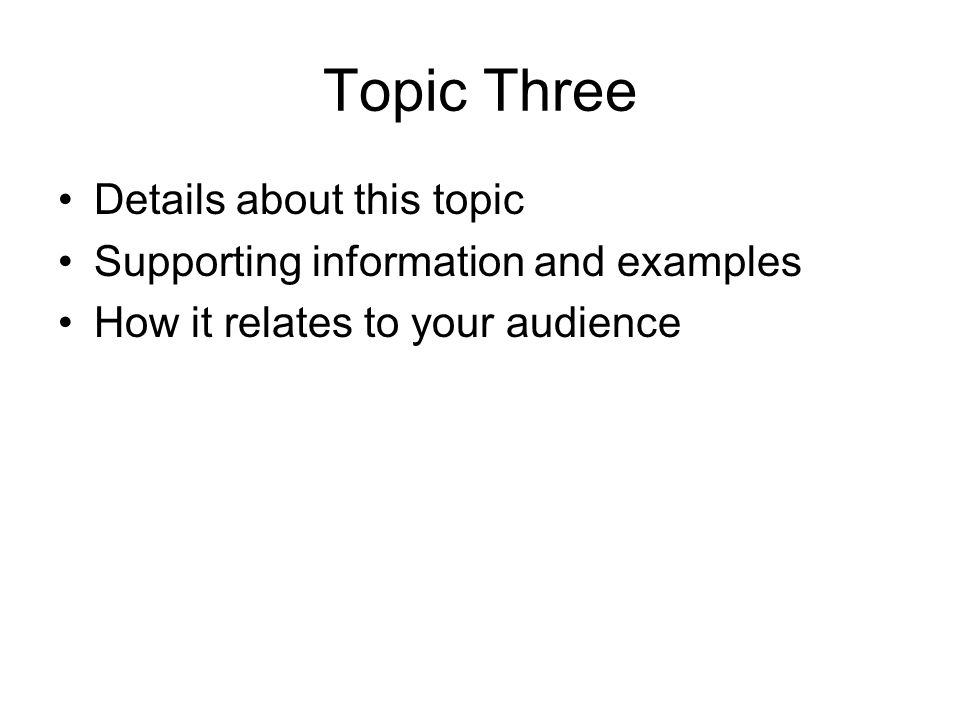 Topic Three

• Details about this topic
• Supporting information and examples
• How it relates to your audience